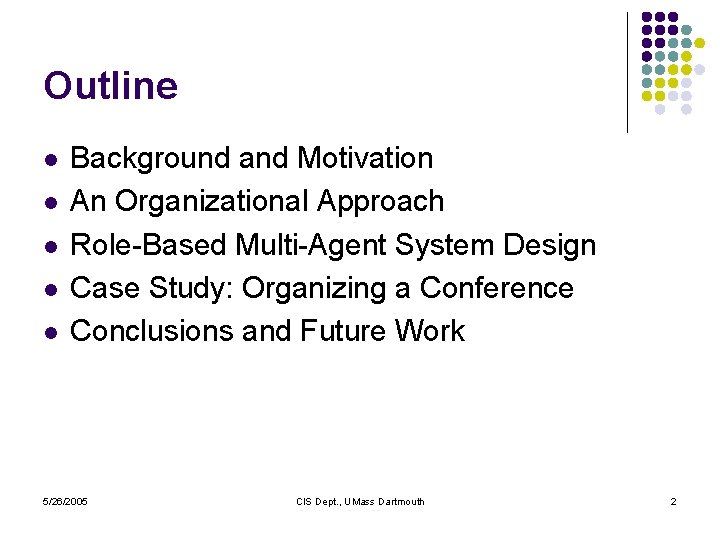 Outline

- Background and Motivation
- An Organizational Approach
- Role-Based Multi-Agent System Design
- Case Study: Organizing a Conference
- Conclusions and Future Work

5/26/2005

CIS Dept., UMass Dartmouth

2